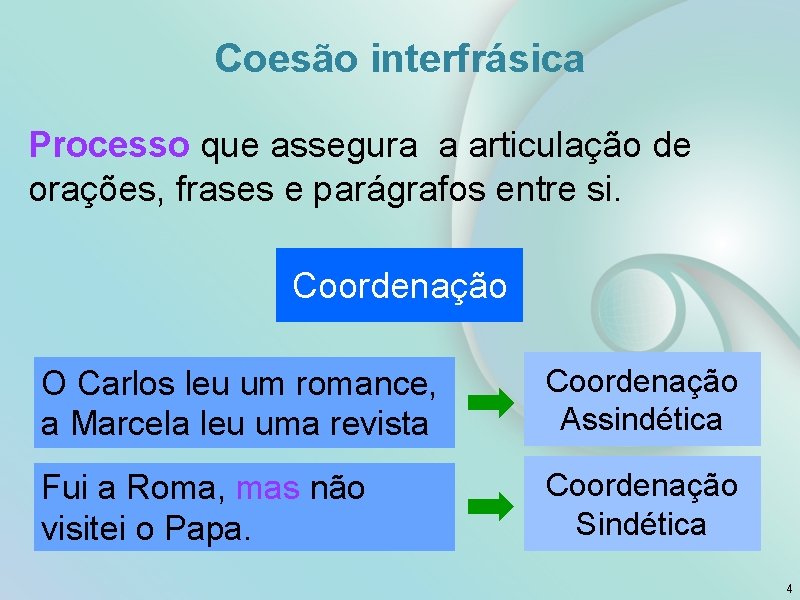 Coesão interfrásica

Processo que assegura  a articulação de orações, frases e parágrafos entre si.

Coordenação

O Carlos leu um romance, a Marcela leu uma revista

Coordenação Assindética

Fui a Roma, mas não visitei o Papa.

Coordenação Sindética

4